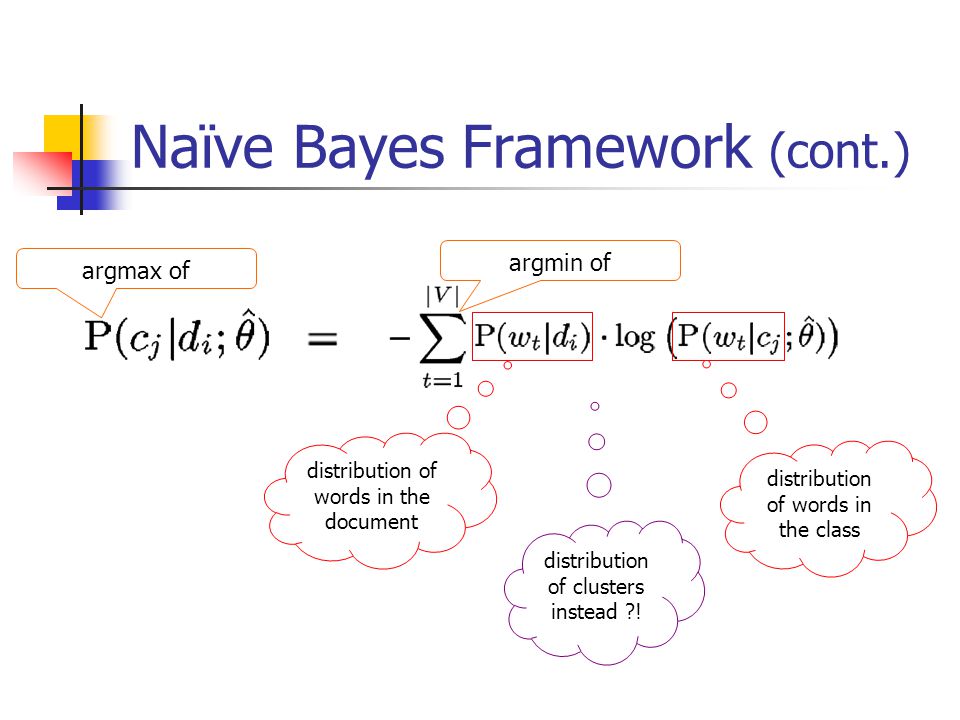 Naïve Bayes Framework (cont.)

argmax of

argmin of

$\mathrm{P}(c_j|d_i;\hat{\theta}) = -\sum_{t=1}^{|V|} \mathrm{P}(w_t|d_i) \cdot \log\left(\mathrm{P}(w_t|c_j;\hat{\theta})\right)$

distribution of words in the document

distribution of clusters instead ?!

distribution of words in the class